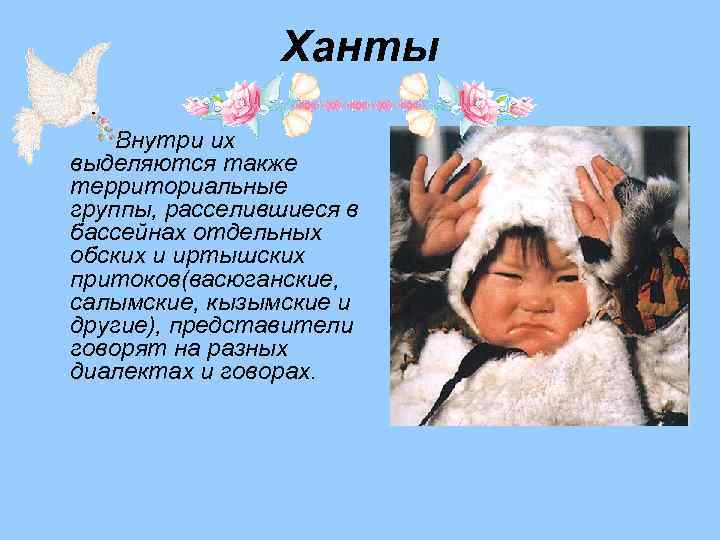 Ханты

Внутри их выделяются также территориальные группы, расселившиеся в бассейнах отдельных обских и иртышских притоков(васюганские, салымские, кызымские и другие), представители говорят на разных диалектах и говорах.